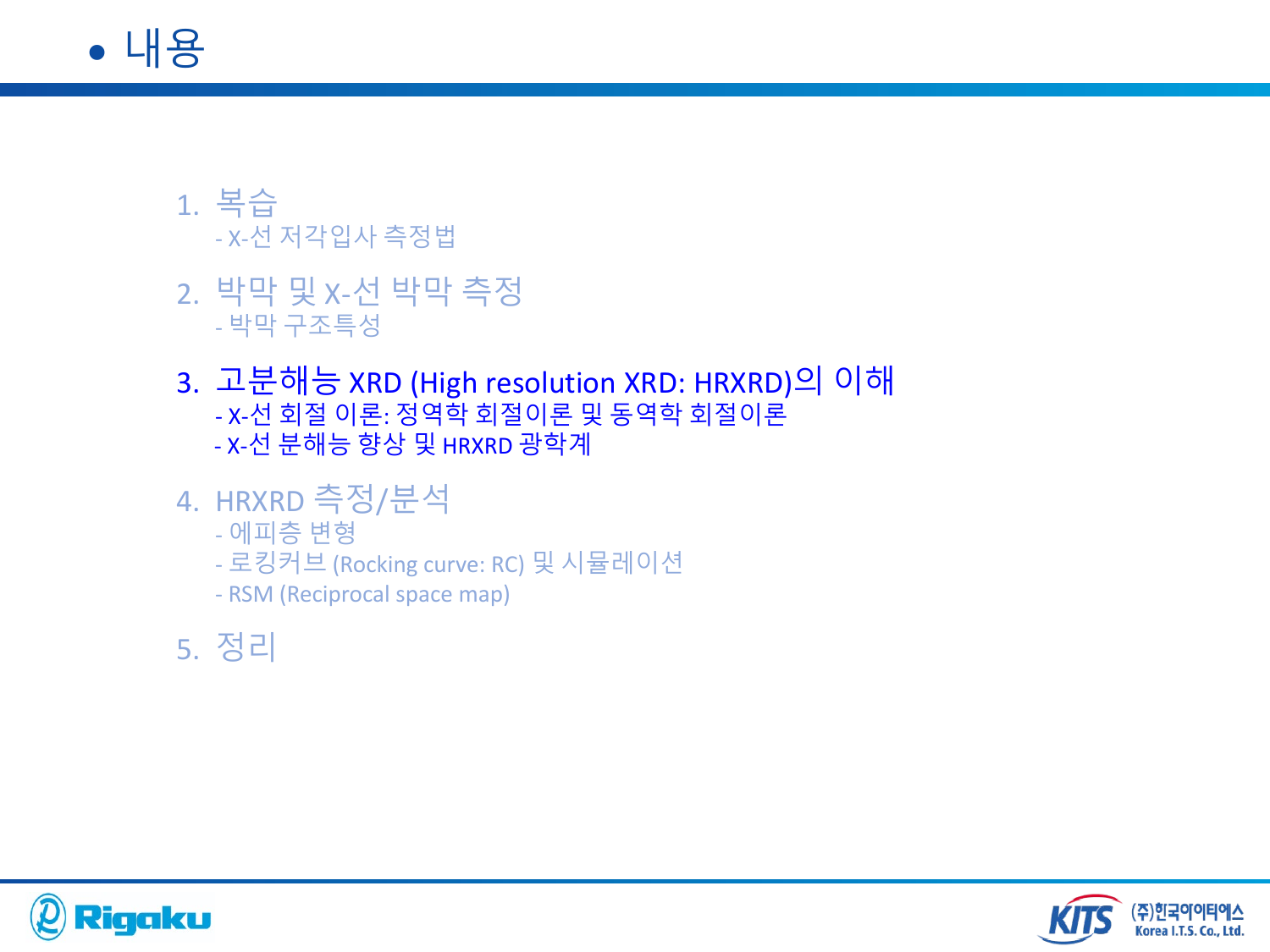 • 내용

1. 복습
- X-선 저각입사 측정법

2. 박막 및 X-선 박막 측정
- 박막 구조특성

3. 고분해능 XRD (High resolution XRD: HRXRD)의 이해
- X-선 회절 이론: 정역학 회절이론 및 동역학 회절이론
- X-선 분해능 향상 및 HRXRD 광학계

4. HRXRD 측정/분석
- 에피층 변형
- 로킹커브 (Rocking curve: RC) 및 시뮬레이션
- RSM (Reciprocal space map)

5. 정리

Rigaku

KITS (주)한국아이티에스 Korea I.T.S. Co., Ltd.